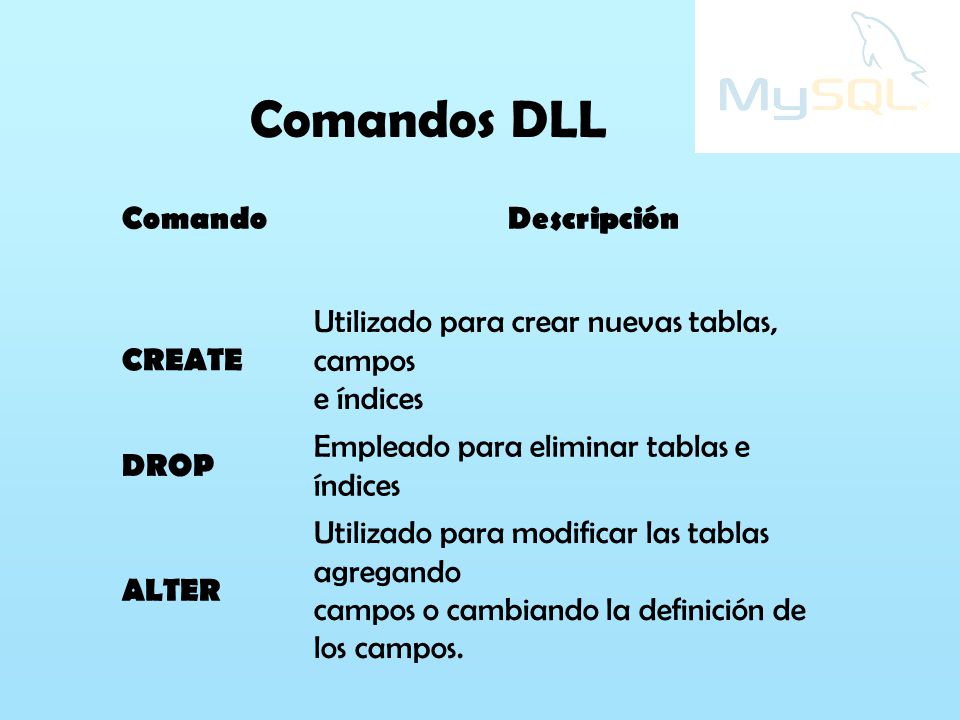 MySQL

Comandos DLL

| Comando | Descripción |
|---|---|
| CREATE | Utilizado para crear nuevas tablas, campos e índices |
| DROP | Empleado para eliminar tablas e índices |
| ALTER | Utilizado para modificar las tablas agregando campos o cambiando la definición de los campos. |